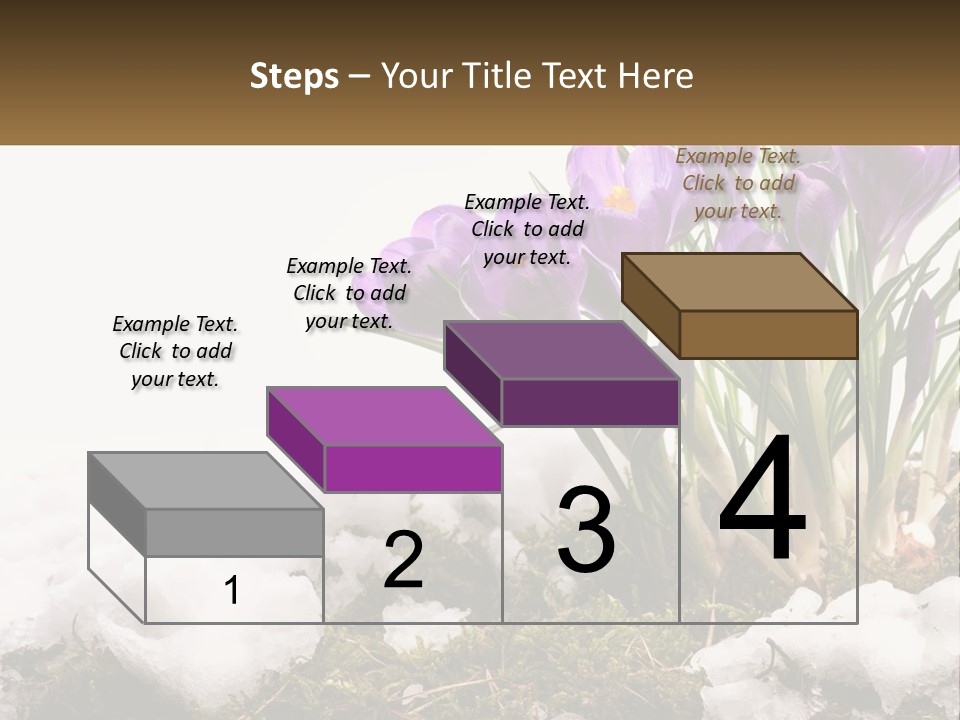 Steps – Your Title Text Here

Example Text. Click to add your text.

Example Text. Click to add your text.

Example Text. Click to add your text.

Example Text. Click to add your text.

1

2

3

4